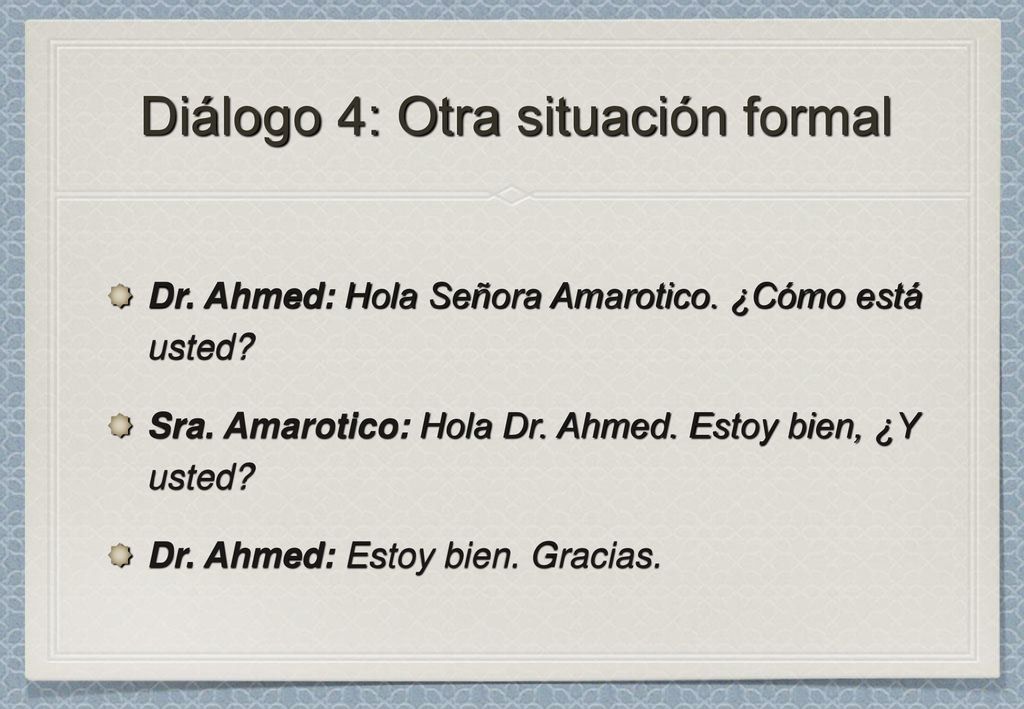 Diálogo 4: Otra situación formal

Dr. Ahmed: Hola Señora Amarotico. ¿Cómo está usted?

Sra. Amarotico: Hola Dr. Ahmed. Estoy bien, ¿Y usted?

Dr. Ahmed: Estoy bien. Gracias.